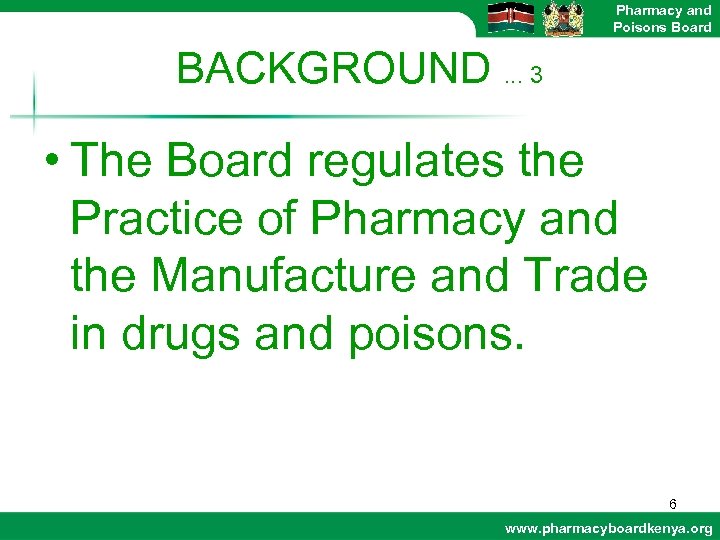 Pharmacy and Poisons Board

BACKGROUND … 3

• The Board regulates the Practice of Pharmacy and the Manufacture and Trade in drugs and poisons.

6

www.pharmacyboardkenya.org